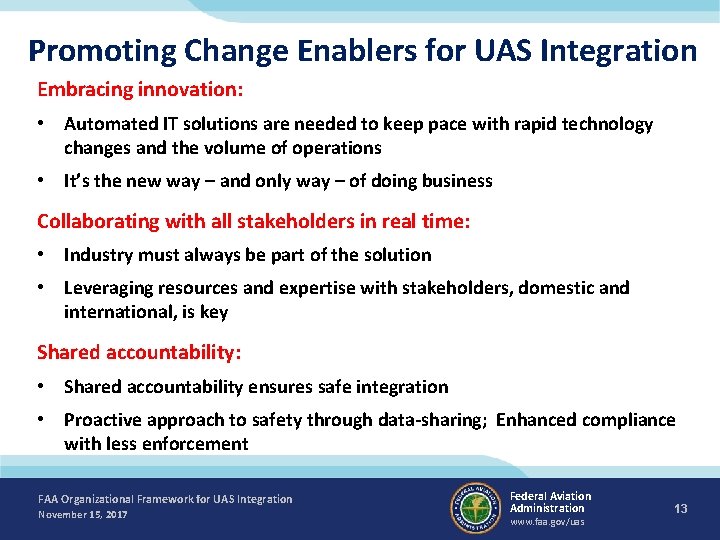 Promoting Change Enablers for UAS Integration

Embracing innovation:

• Automated IT solutions are needed to keep pace with rapid technology changes and the volume of operations

• It's the new way – and only way – of doing business

Collaborating with all stakeholders in real time:

• Industry must always be part of the solution

• Leveraging resources and expertise with stakeholders, domestic and international, is key

Shared accountability:

• Shared accountability ensures safe integration

• Proactive approach to safety through data-sharing; Enhanced compliance with less enforcement

FAA Organizational Framework for UAS Integration
November 15, 2017

FEDERAL AVIATION ADMINISTRATION

Federal Aviation Administration
www.faa.gov/uas

13